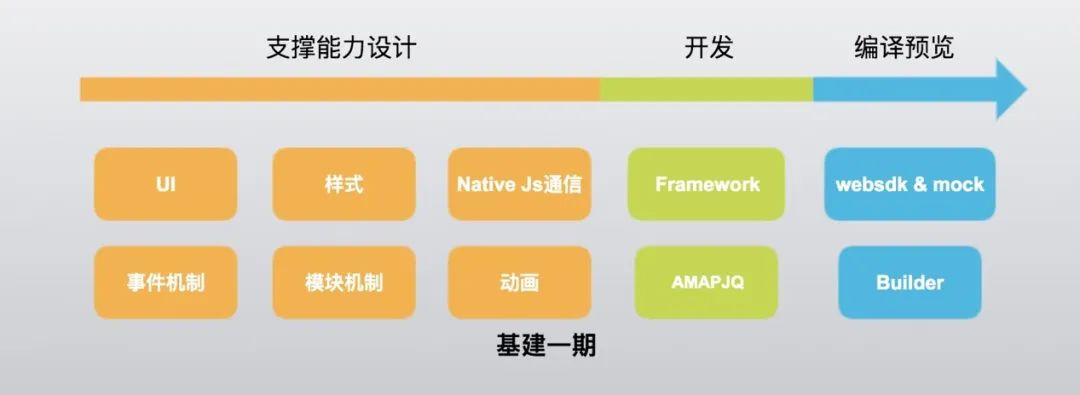 支撑能力设计

开发

编译预览

UI

样式

Native Js通信

Framework

websdk & mock

事件机制

模块机制

动画

AMAPJQ

Builder

基建一期